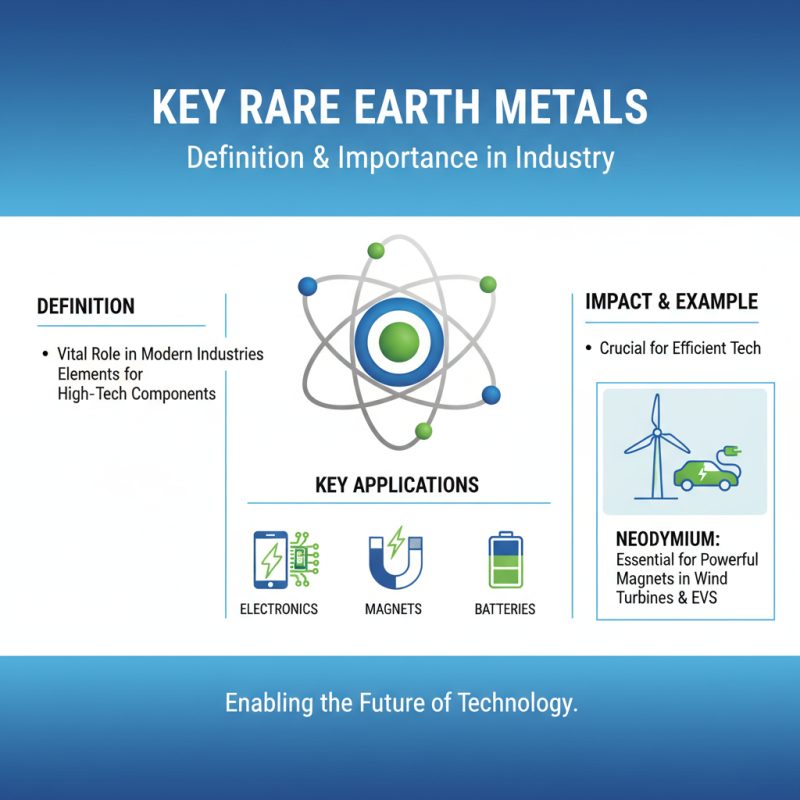 KEY RARE EARTH METALS
Definition & Importance in Industry

DEFINITION

• Vital Role in Modern Industries Elements for High-Tech Components

KEY APPLICATIONS

ELECTRONICS

MAGNETS

BATTERIES

IMPACT & EXAMPLE

• Crucial for Efficient Tech

NEODYMIUM:
Essential for Powerful Magnets in Wind Turbines & EVS

Enabling the Future of Technology.